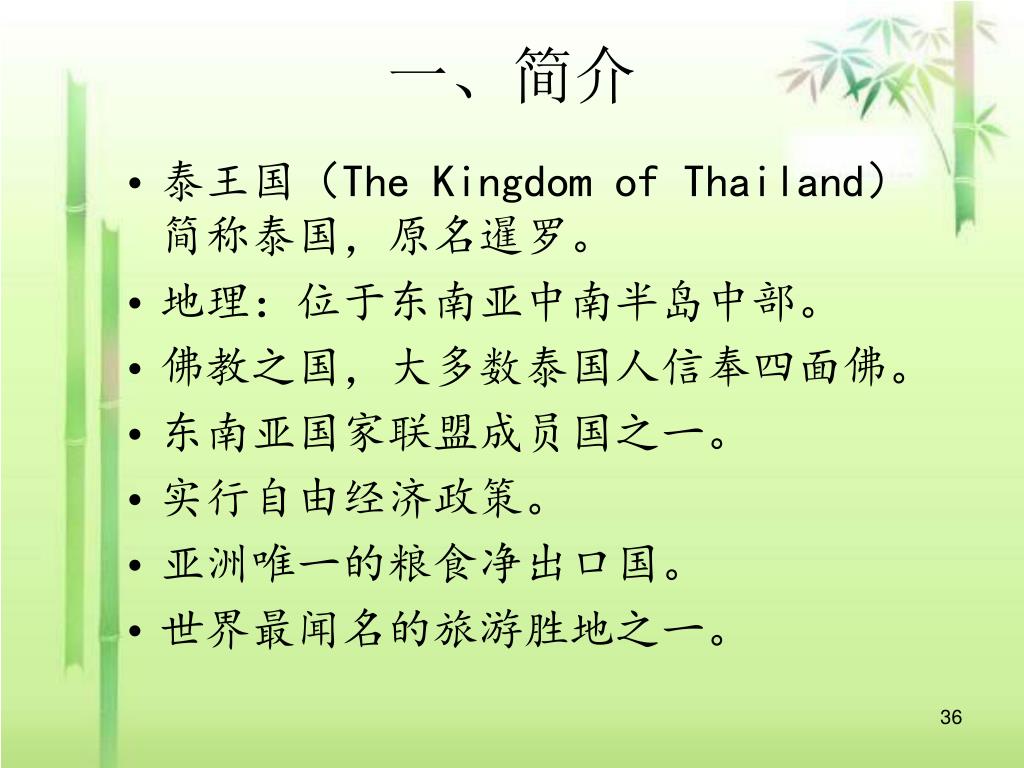 一、简介

• 泰王国（The Kingdom of Thailand）简称泰国，原名暹罗。
• 地理：位于东南亚中南半岛中部。
• 佛教之国，大多数泰国人信奉四面佛。
• 东南亚国家联盟成员国之一。
• 实行自由经济政策。
• 亚洲唯一的粮食净出口国。
• 世界最闻名的旅游胜地之一。

36